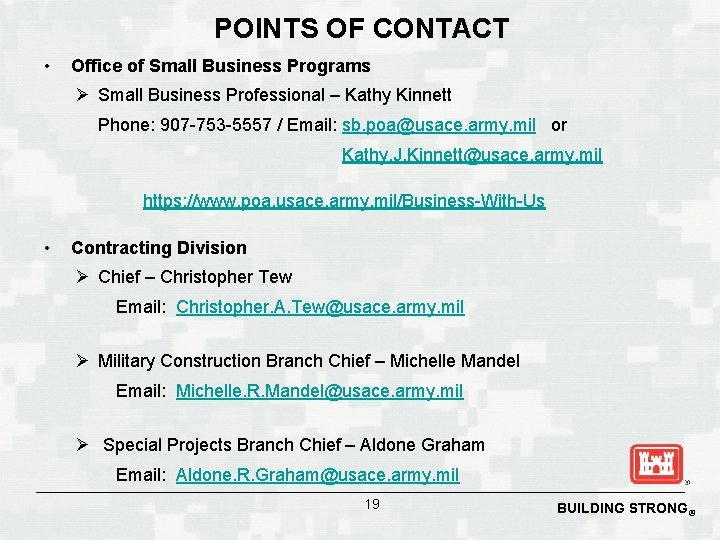 POINTS OF CONTACT

• Office of Small Business Programs

➢ Small Business Professional – Kathy Kinnett

Phone: 907-753-5557 / Email: sb.poa@usace.army.mil or Kathy.J.Kinnett@usace.army.mil

https://www.poa.usace.army.mil/Business-With-Us

• Contracting Division

➢ Chief – Christopher Tew

Email: Christopher.A.Tew@usace.army.mil

➢ Military Construction Branch Chief – Michelle Mandel

Email: Michelle.R.Mandel@usace.army.mil

➢ Special Projects Branch Chief – Aldone Graham

Email: Aldone.R.Graham@usace.army.mil

19

BUILDING STRONG®